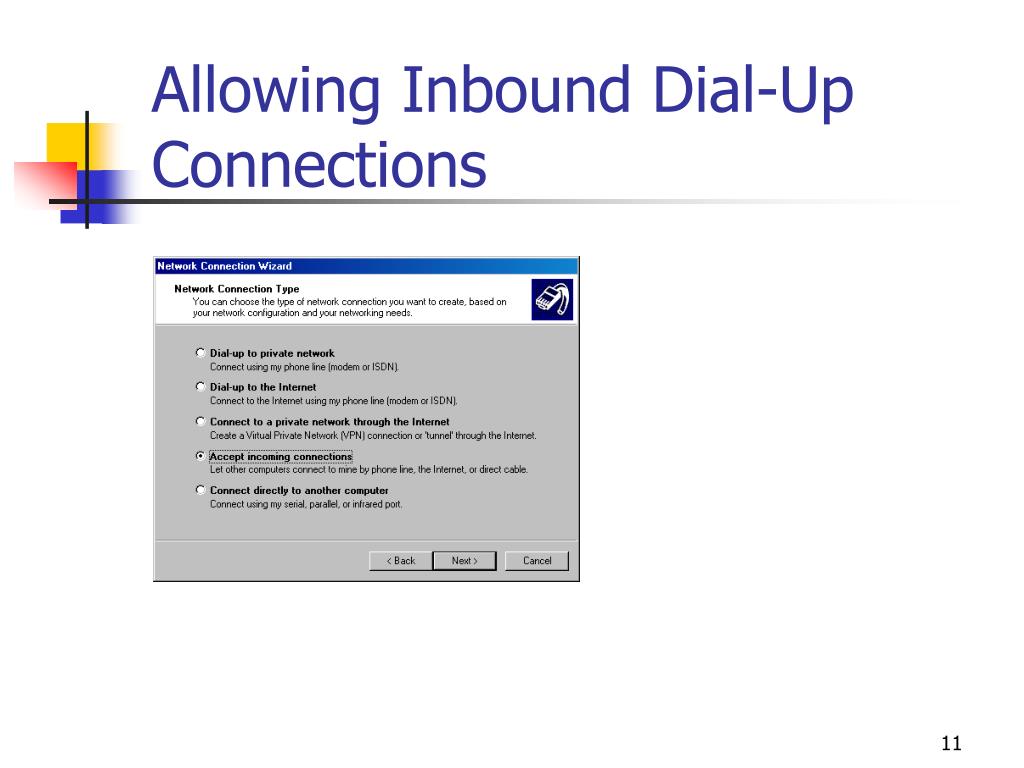 Allowing Inbound Dial-Up Connections

Network Connection Wizard

Network Connection Type
You can choose the type of network connection you want to create, based on your network configuration and your networking needs.

Dial-up to private network
Connect using my phone line (modem or ISDN).

Dial-up to the Internet
Connect to the Internet using my phone line (modem or ISDN).

Connect to a private network through the Internet
Create a Virtual Private Network (VPN) connection or 'tunnel' through the Internet.

Accept incoming connections
Let other computers connect to mine by phone line, the Internet, or direct cable.

Connect directly to another computer
Connect using my serial, parallel, or infrared port.

< Back
Next >
Cancel

11